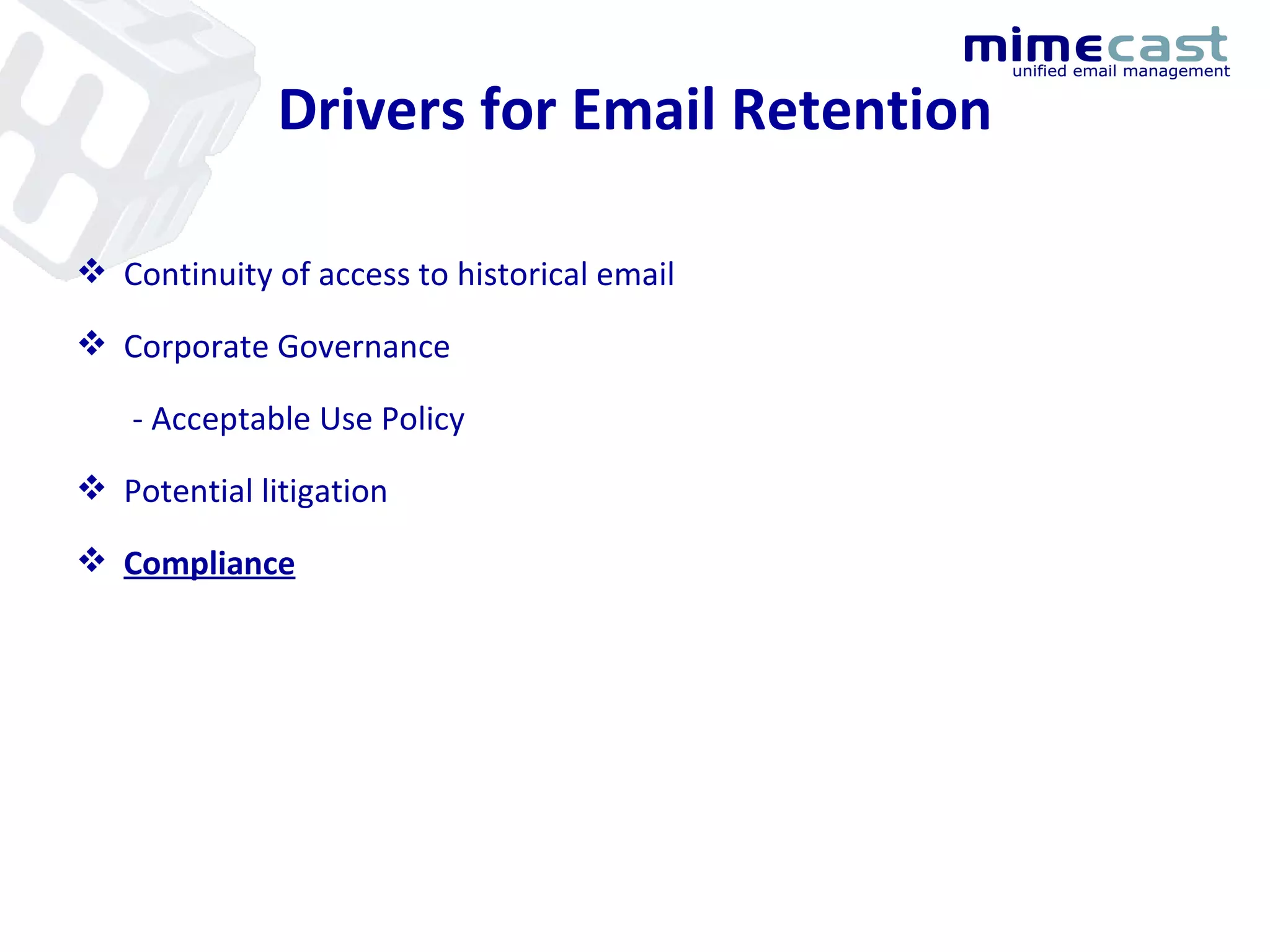 mimecast
unified email management

Drivers for Email Retention

❖ Continuity of access to historical email

❖ Corporate Governance

- Acceptable Use Policy

❖ Potential litigation

❖ Compliance